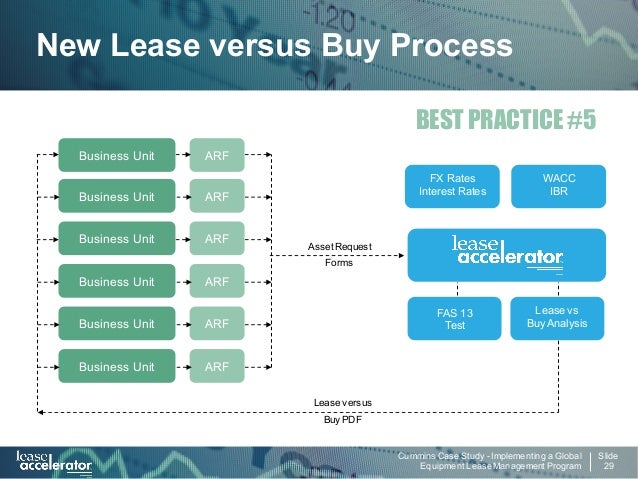 New Lease versus Buy Process

BEST PRACTICE #5

Business Unit ARF
Business Unit ARF
Business Unit ARF
Business Unit ARF
Business Unit ARF
Business Unit ARF

Asset Request Forms

FX Rates
Interest Rates

WACC
IBR

lease accelerator

FAS 13 Test

Lease vs Buy Analysis

Lease versus Buy PDF

lease accelerator

Cummins Case Study - Implementing a Global Equipment Lease Management Program

Slide 29